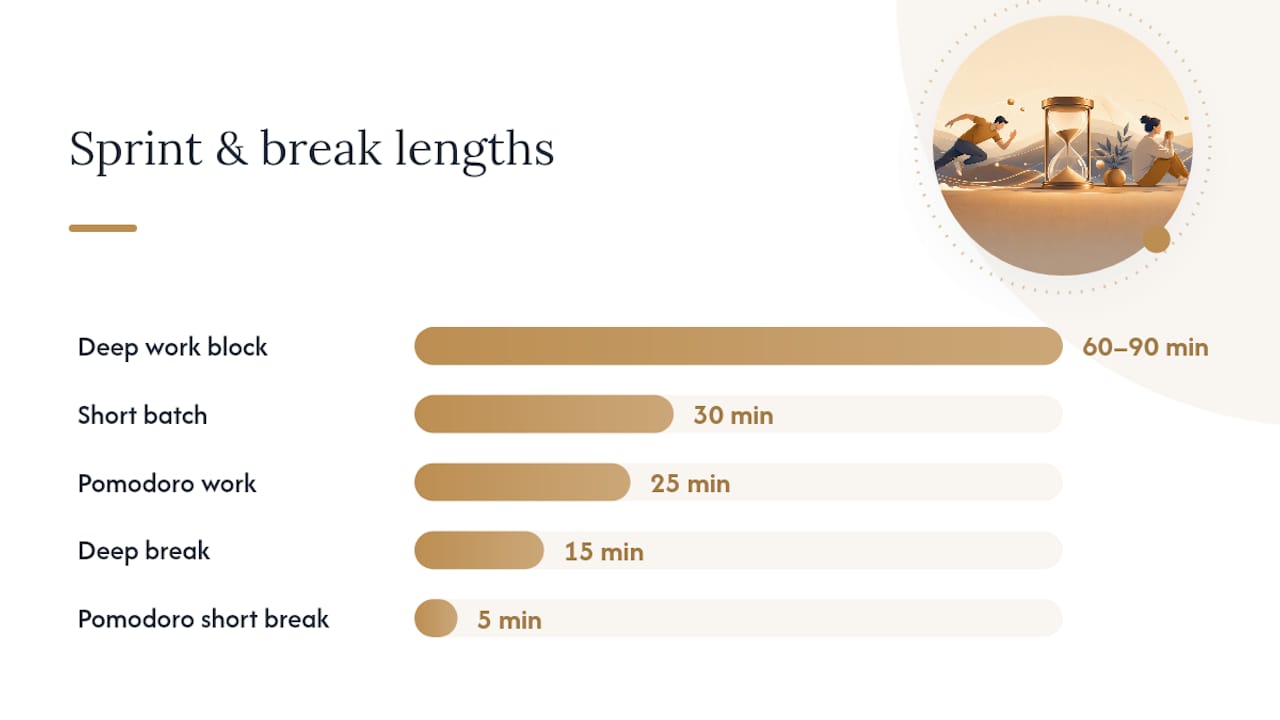 Sprint & break lengths

Deep work block
60–90 min

Short batch
30 min

Pomodoro work
25 min

Deep break
15 min

Pomodoro short break
5 min